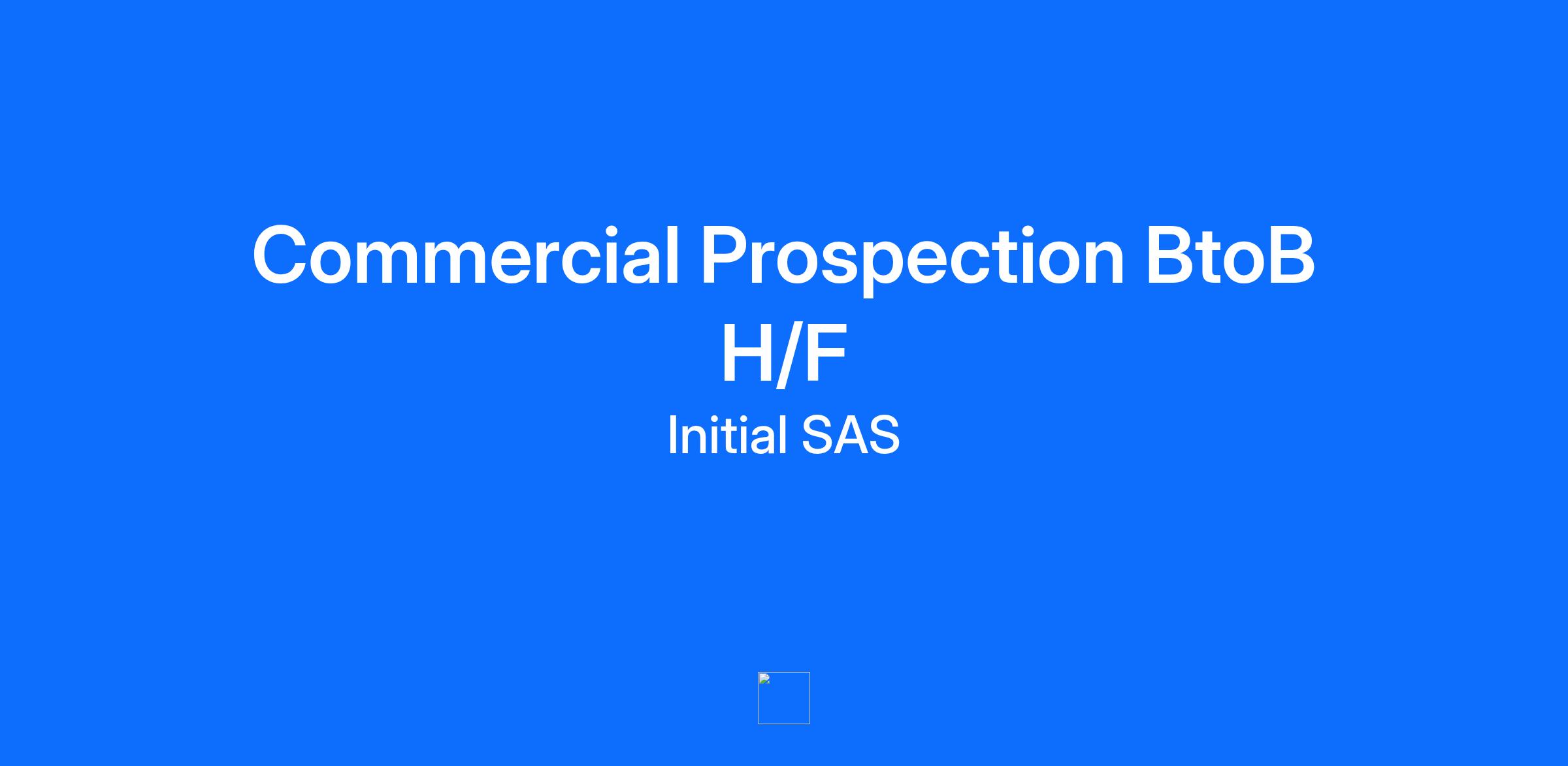 Commercial Prospection BtoB H/F

Initial SAS